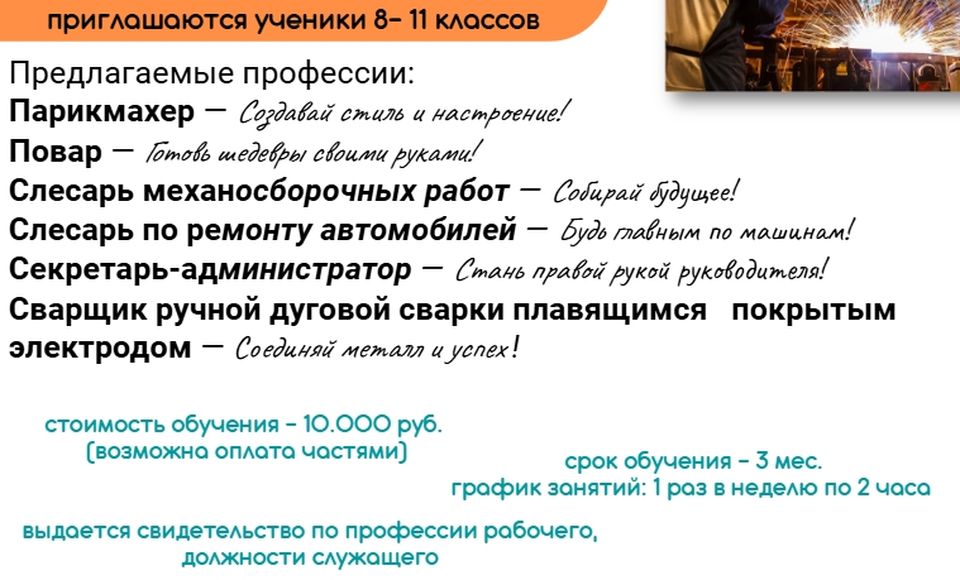 приглашаются ученики 8- 11 классов

Предлагаемые профессии:
Парикмахер — Создавай стиль и настроение!
Повар — Готовь шедевры своими руками!
Слесарь механосборочных работ — Собирай будущее!
Слесарь по ремонту автомобилей — Будь главным по машинам!
Секретарь-администратор — Стань правой рукой руководителя!
Сварщик ручной дуговой сварки плавящимся покрытым электродом — Соединяй металл и успех!

стоимость обучения - 10.000 руб.
(возможна оплата частями)

срок обучения - 3 мес.
график занятий: 1 раз в неделю по 2 часа

выдается свидетельство по профессии рабочего, должности служащего